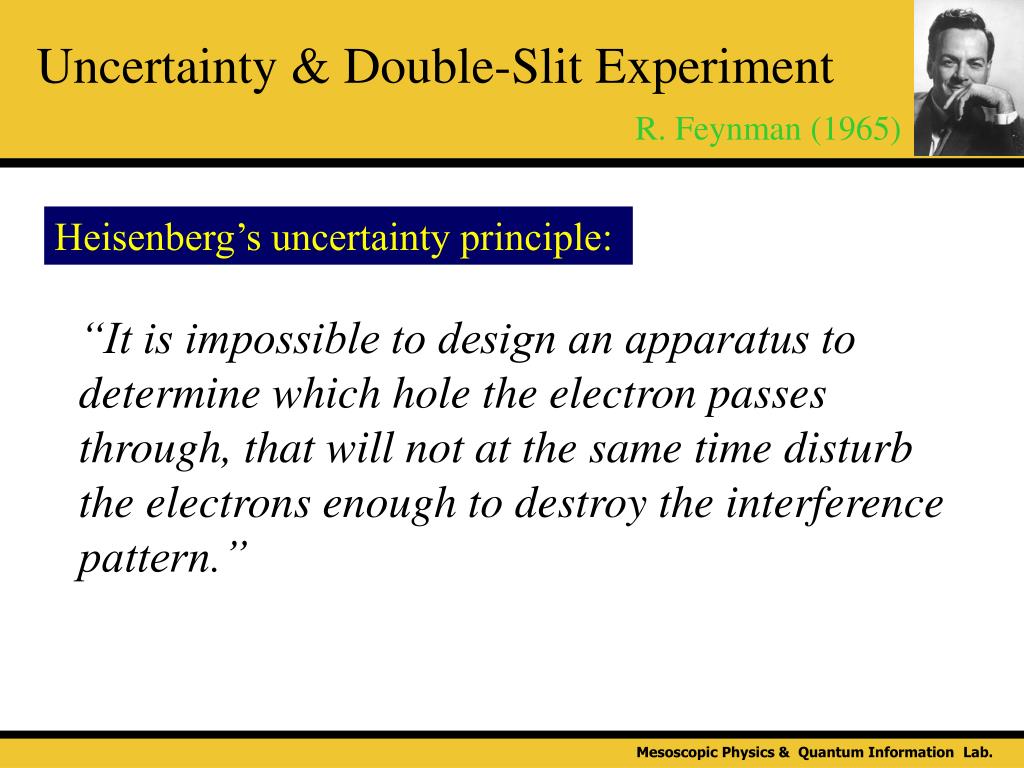 Uncertainty & Double-Slit Experiment

R. Feynman (1965)

Heisenberg’s uncertainty principle:

“It is impossible to design an apparatus to determine which hole the electron passes through, that will not at the same time disturb the electrons enough to destroy the interference pattern.”

Mesoscopic Physics & Quantum Information Lab.